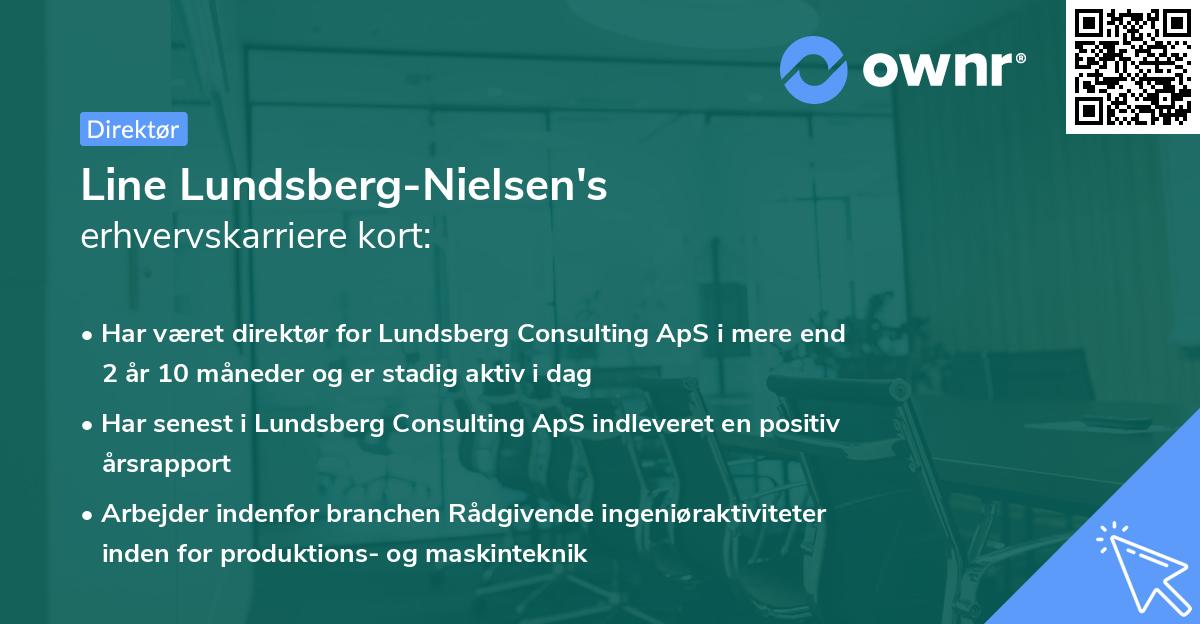 ownr®

Direktør

Line Lundsberg-Nielsen's
erhvervskarriere kort:

• Har været direktør for Lundsberg Consulting ApS i mere end 2 år 10 måneder og er stadig aktiv i dag

• Har senest i Lundsberg Consulting ApS indleveret en positiv årsrapport

• Arbejder indenfor branchen Rådgivende ingeniøraktiviteter inden for produktions- og maskinteknik